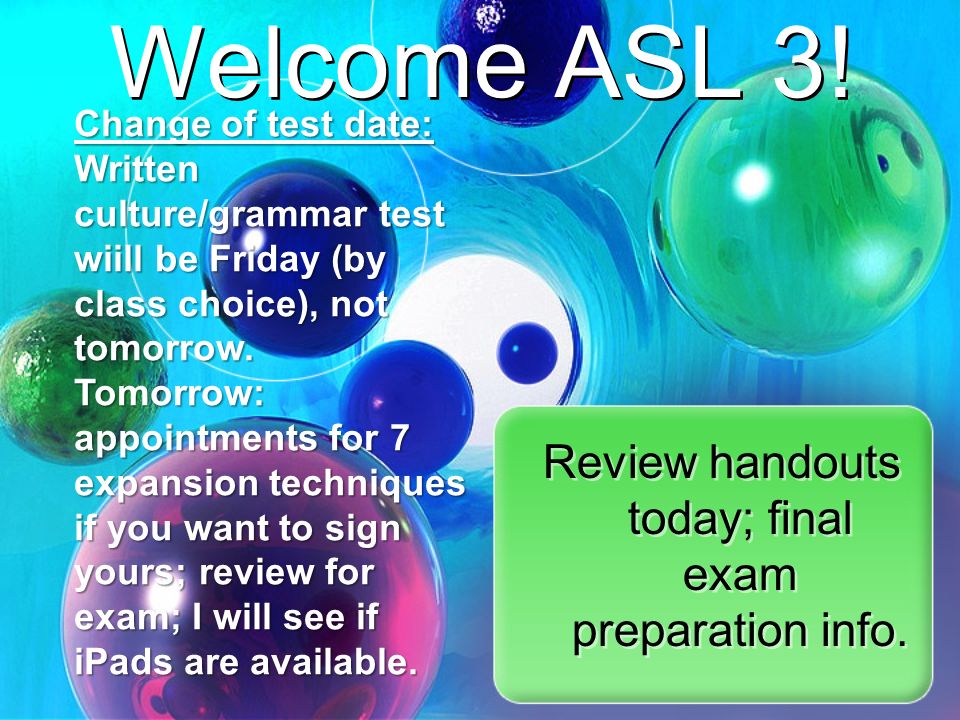 Welcome ASL 3!

Change of test date: Written culture/grammar test wiill be Friday (by class choice), not tomorrow. Tomorrow: appointments for 7 expansion techniques if you want to sign yours; review for exam; I will see if iPads are available.

Review handouts today; final exam preparation info.